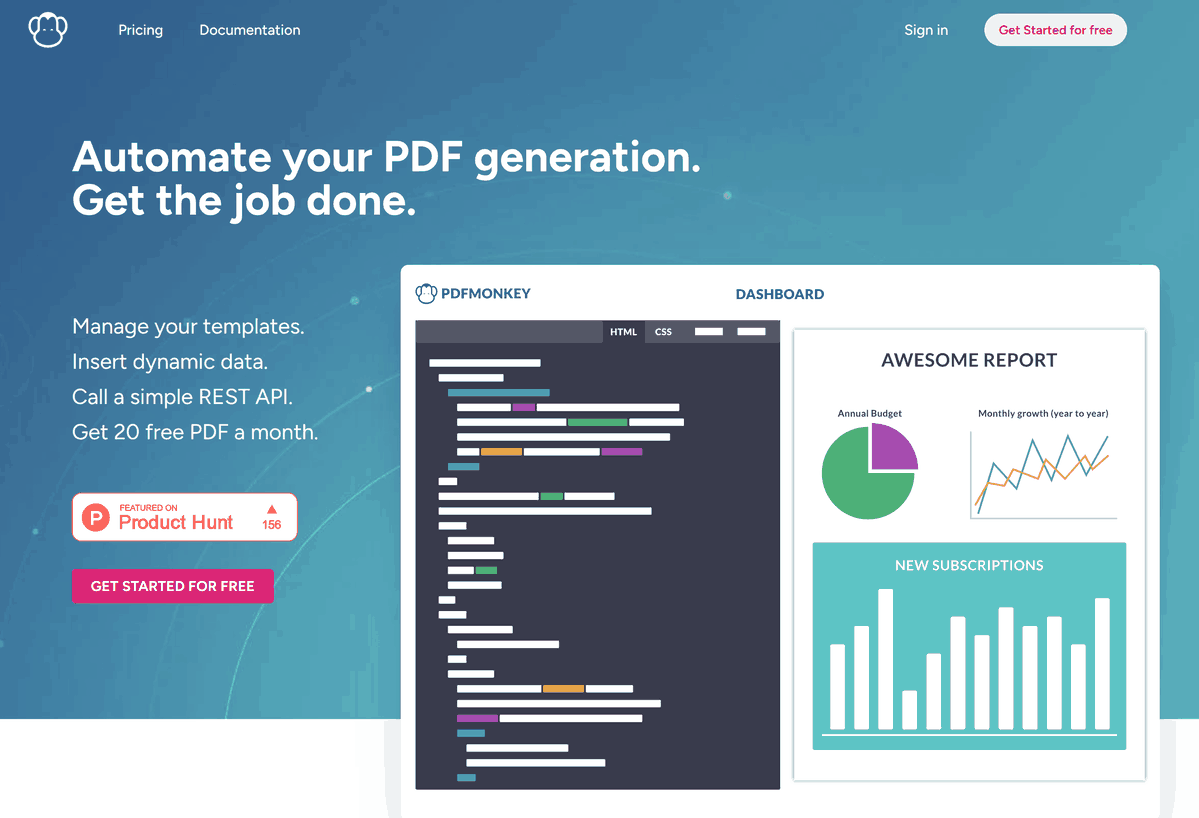 Pricing Documentation Sign in Get Started for free

Automate your PDF generation.
Get the job done.

Manage your templates.
Insert dynamic data.
Call a simple REST API.
Get 20 free PDF a month.

FEATURED ON
Product Hunt
156

GET STARTED FOR FREE

PDFMONKEY

DASHBOARD

HTML CSS

AWESOME REPORT

Annual Budget

Monthly growth (year to year)

NEW SUBSCRIPTIONS